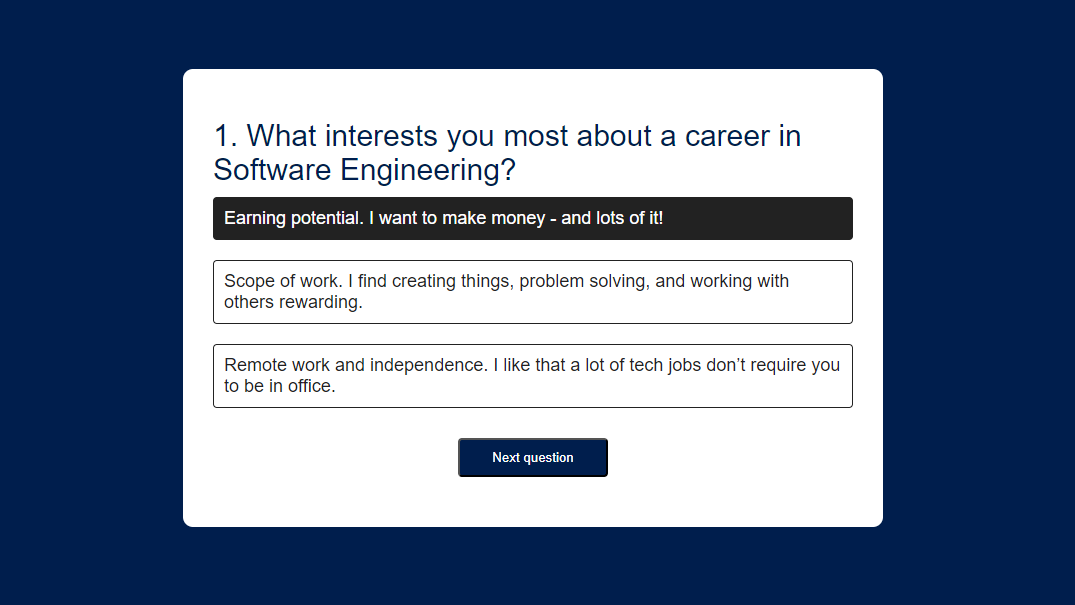 1. What interests you most about a career in Software Engineering?

Earning potential. I want to make money - and lots of it!

Scope of work. I find creating things, problem solving, and working with others rewarding.

Remote work and independence. I like that a lot of tech jobs don’t require you to be in office.

Next question